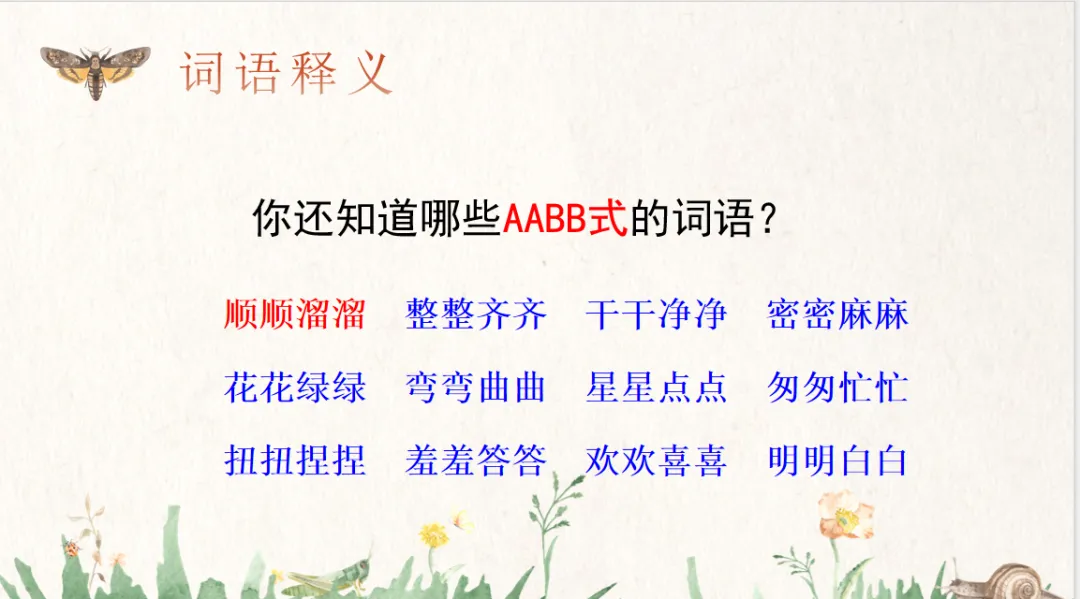 词语释义

你还知道哪些AABB式的词语？

顺顺溜溜　整整齐齐　干干净净　密密麻麻

花花绿绿　弯弯曲曲　星星点点　匆匆忙忙

扭扭捏捏　羞羞答答　欢欢喜喜　明明白白